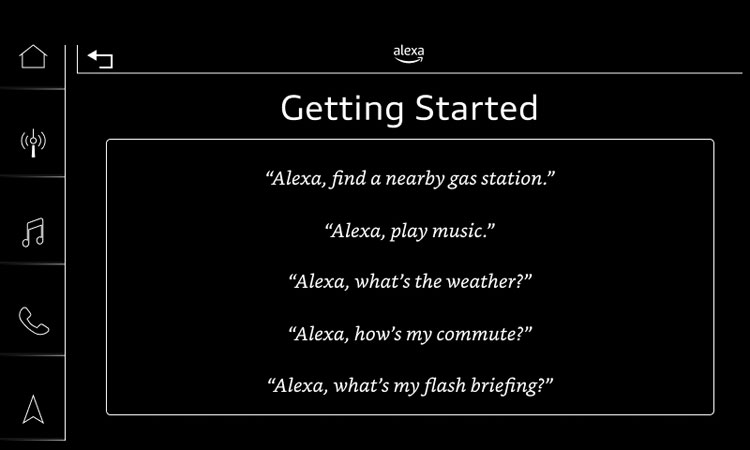 alexa

Getting Started

“Alexa, find a nearby gas station.”

“Alexa, play music.”

“Alexa, what’s the weather?”

“Alexa, how’s my commute?”

“Alexa, what’s my flash briefing?”